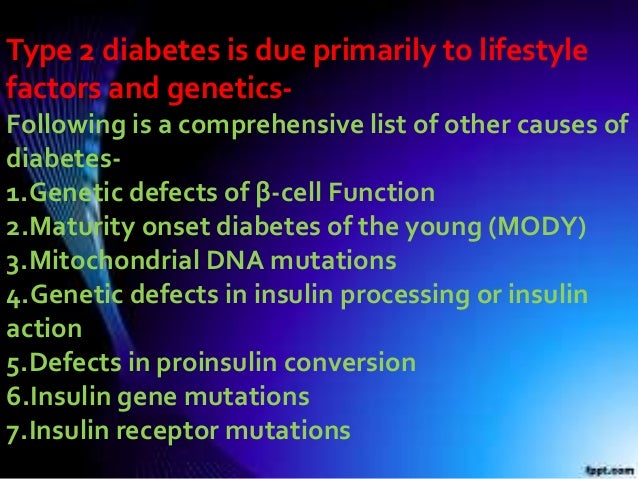 Type 2 diabetes is due primarily to lifestyle factors and genetics-

Following is a comprehensive list of other causes of diabetes-

1.Genetic defects of β-cell Function
2.Maturity onset diabetes of the young (MODY)
3.Mitochondrial DNA mutations
4.Genetic defects in insulin processing or insulin action
5.Defects in proinsulin conversion
6.Insulin gene mutations
7.Insulin receptor mutations

fppt.com